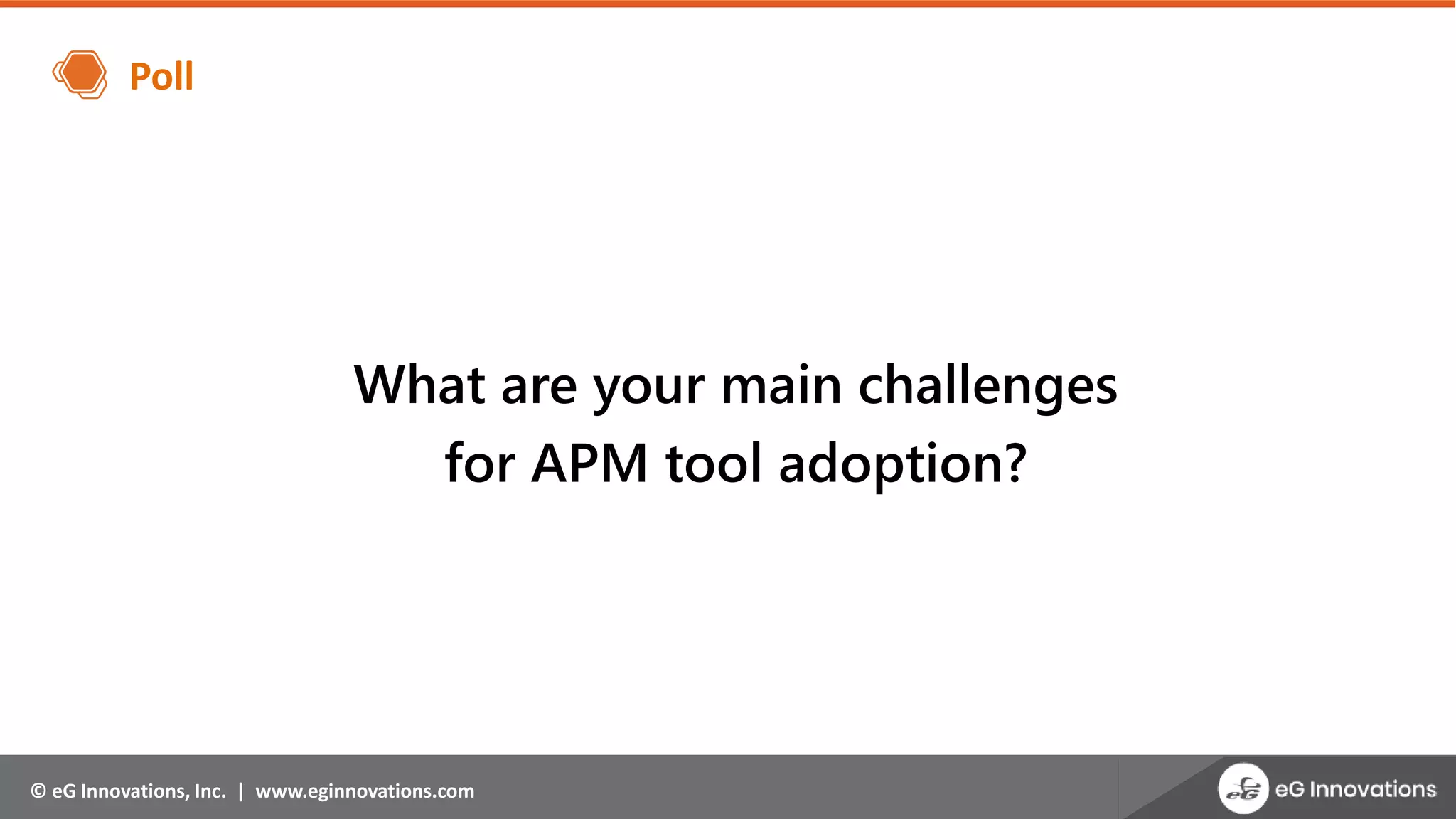 Poll

What are your main challenges for APM tool adoption?

© eG Innovations, Inc. | www.eginnovations.com

eG Innovations